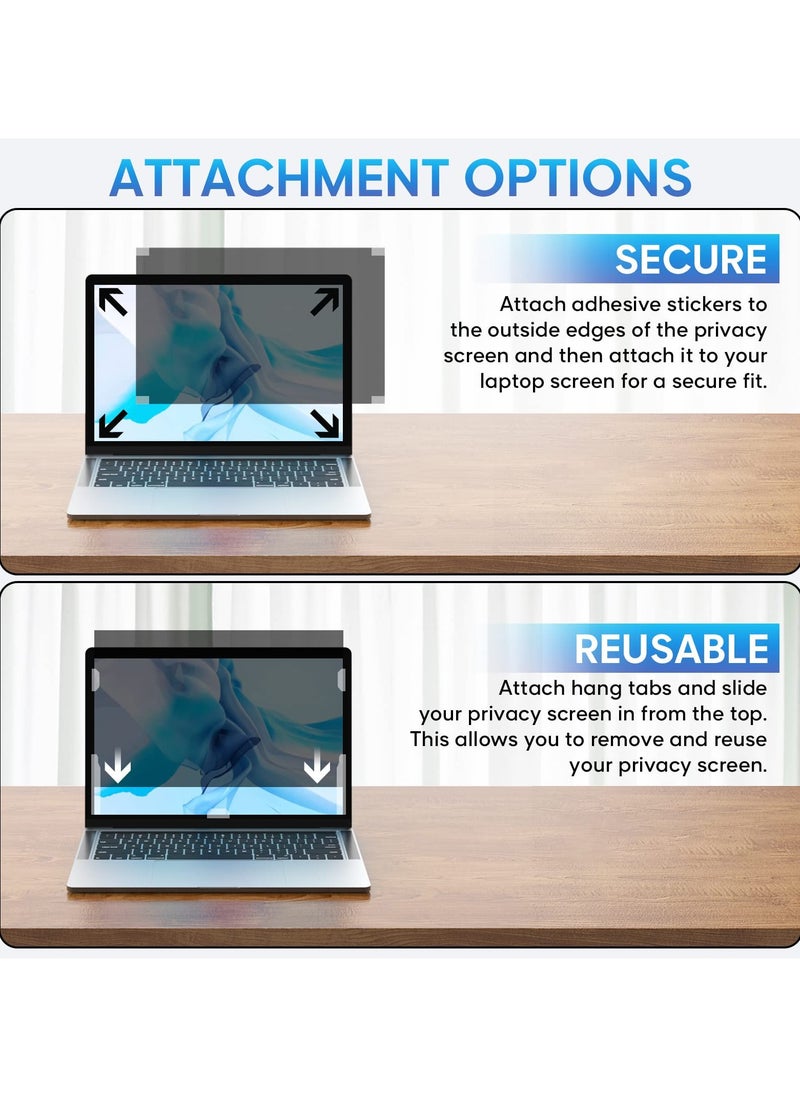 ATTACHMENT OPTIONS

SECURE

Attach adhesive stickers to the outside edges of the privacy screen and then attach it to your laptop screen for a secure fit.

REUSABLE

Attach hang tabs and slide your privacy screen in from the top. This allows you to remove and reuse your privacy screen.